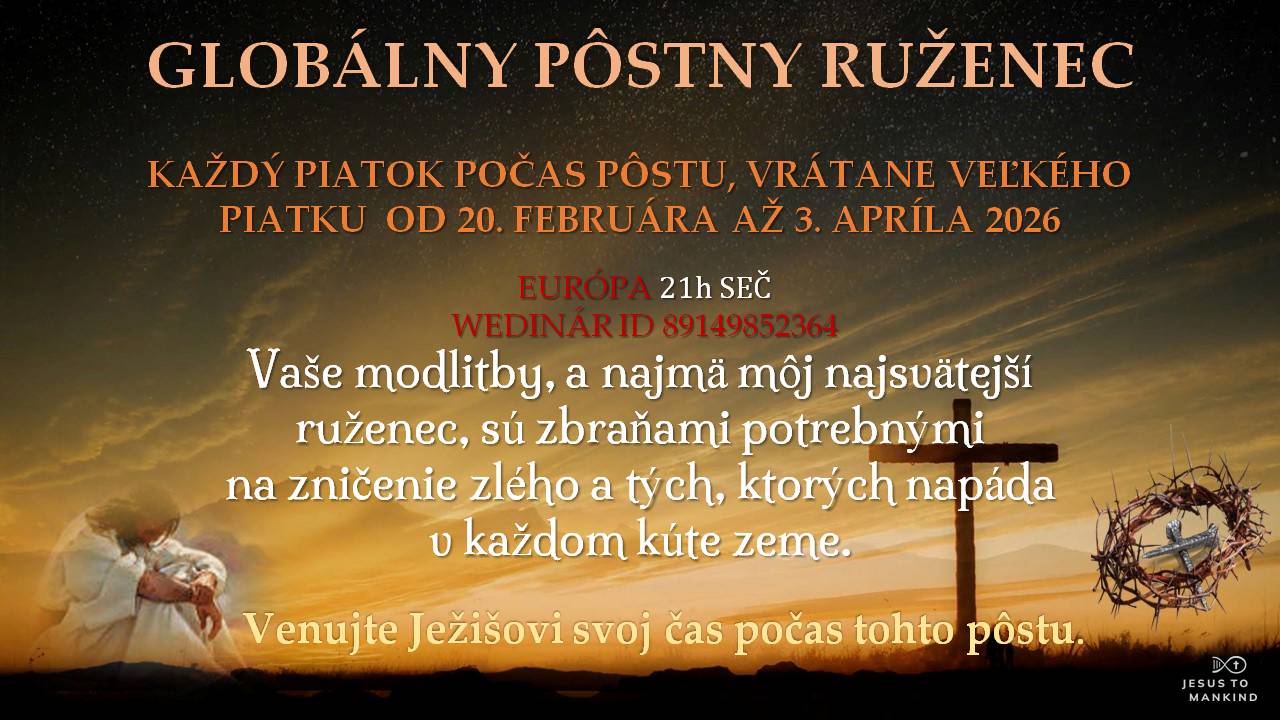 GLOBÁLNY PÔSTNY RUŽENEC

KAŽDÝ PIATOK POČAS PÔSTU, VRÁTANE VEĽKÉHO PIATKU OD 20. FEBRUÁRA AŽ 3. APRÍLA 2026

EURÓPA 21h SEČ
WEDINÁR ID 89149852364

Vaše modlitby, a najmä môj najsvätejší ruženec, sú zbraňami potrebnými na zničenie zlého a tých, ktorých napáda v každom kúte zeme.

Venujte Ježišovi svoj čas počas tohto pôstu.

JESUS TO MANKIND